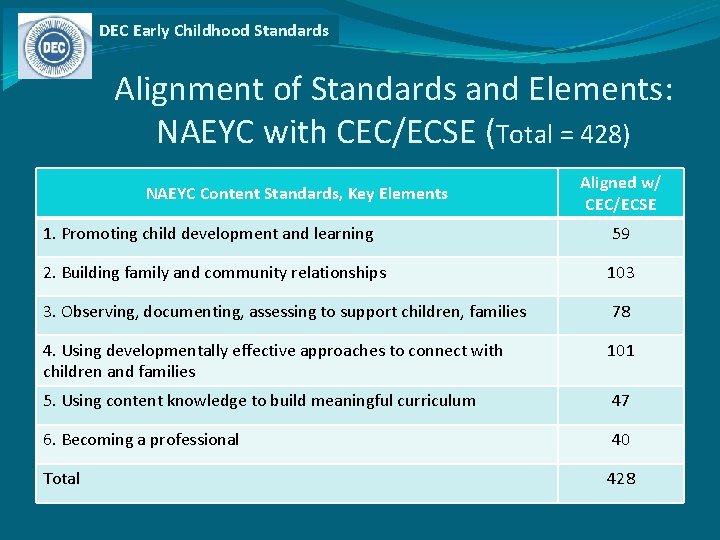 DEC

DEC Early Childhood Standards

Alignment of Standards and Elements: NAEYC with CEC/ECSE (Total = 428)

| NAEYC Content Standards, Key Elements | Aligned w/ CEC/ECSE |
|---|---|
| 1. Promoting child development and learning | 59 |
| 2. Building family and community relationships | 103 |
| 3. Observing, documenting, assessing to support children, families | 78 |
| 4. Using developmentally effective approaches to connect with children and families | 101 |
| 5. Using content knowledge to build meaningful curriculum | 47 |
| 6. Becoming a professional | 40 |
| Total | 428 |